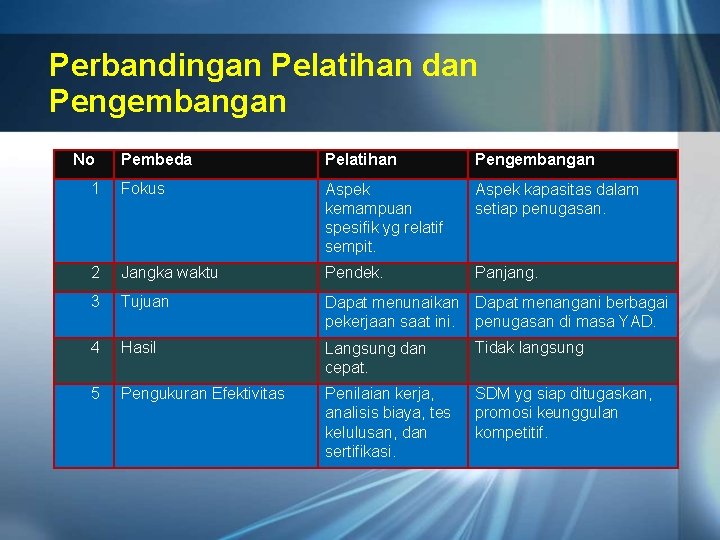 Perbandingan Pelatihan dan Pengembangan

| No | Pembeda | Pelatihan | Pengembangan |
|---|---|---|---|
| 1 | Fokus | Aspek kemampuan spesifik yg relatif sempit. | Aspek kapasitas dalam setiap penugasan. |
| 2 | Jangka waktu | Pendek. | Panjang. |
| 3 | Tujuan | Dapat menunaikan pekerjaan saat ini. | Dapat menangani berbagai penugasan di masa YAD. |
| 4 | Hasil | Langsung dan cepat. | Tidak langsung |
| 5 | Pengukuran Efektivitas | Penilaian kerja, analisis biaya, tes kelulusan, dan sertifikasi. | SDM yg siap ditugaskan, promosi keunggulan kompetitif. |